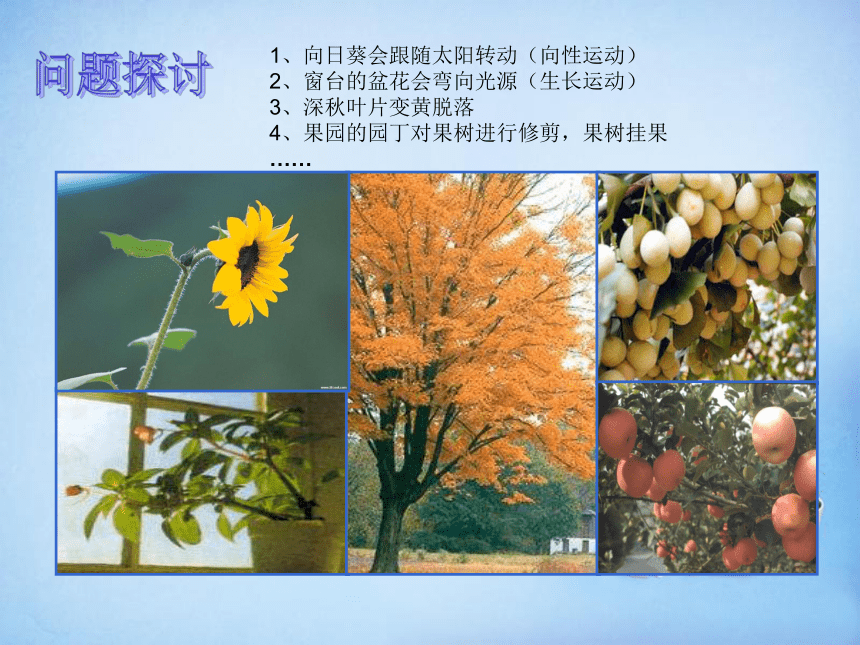 问题探讨

1、向日葵会跟随太阳转动（向性运动）
2、窗台的盆花会弯向光源（生长运动）
3、深秋叶片变黄脱落
4、果园的园丁对果树进行修剪，果树挂果
……